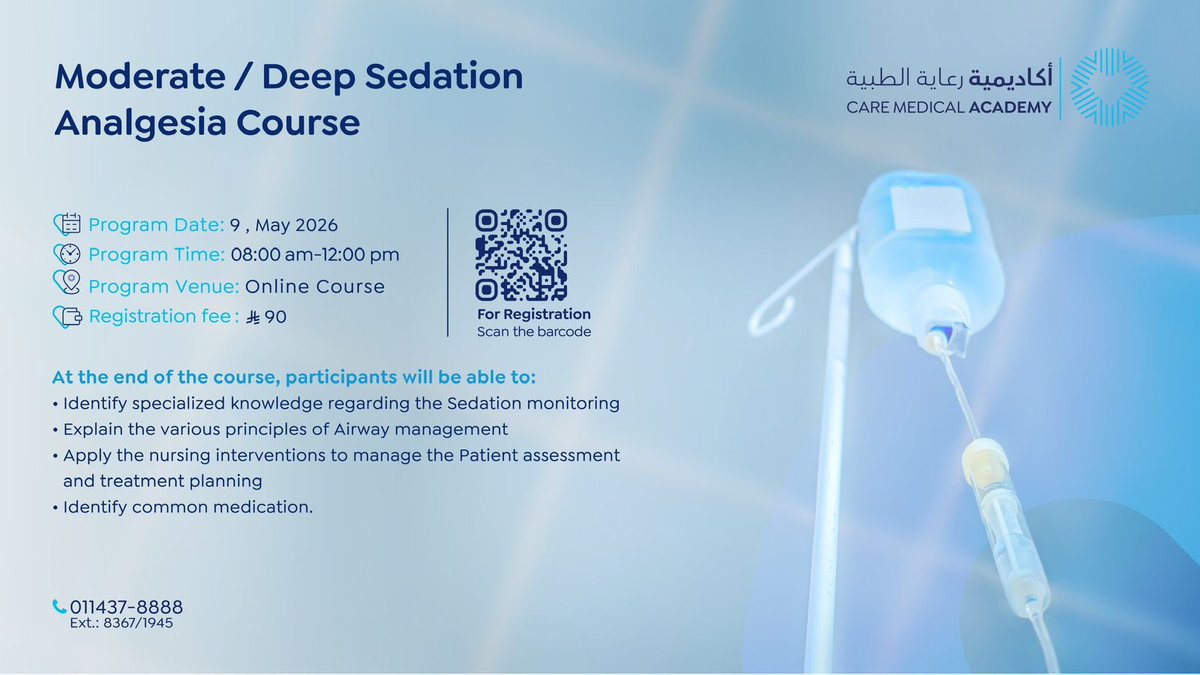 Moderate / Deep Sedation Analgesia Course

أكاديمية رعاية الطبية
CARE MEDICAL ACADEMY

Program Date: 9 , May 2026
Program Time: 08:00 am-12:00 pm
Program Venue: Online Course
Registration fee : ⃁ 90

For Registration
Scan the barcode

At the end of the course, participants will be able to:
• Identify specialized knowledge regarding the Sedation monitoring
• Explain the various principles of Airway management
• Apply the nursing interventions to manage the Patient assessment and treatment planning
• Identify common medication.

011437-8888
Ext.: 8367/1945